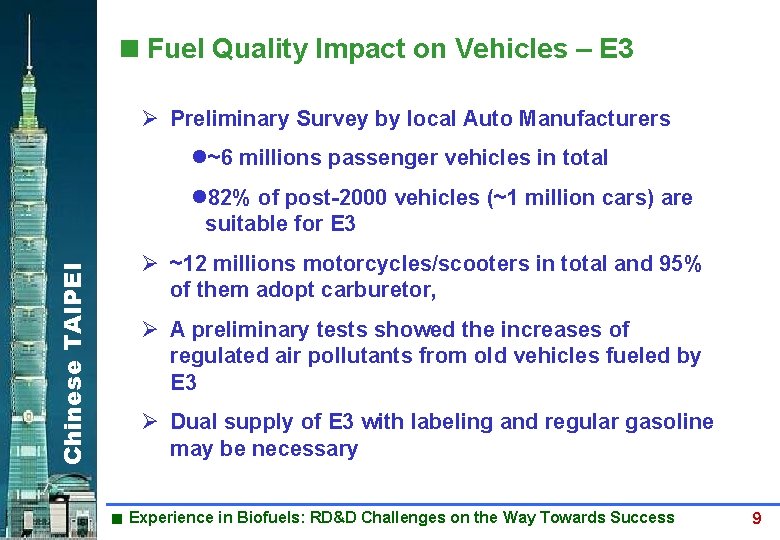 Chinese TAIPEI

■ Fuel Quality Impact on Vehicles – E3

➢ Preliminary Survey by local Auto Manufacturers

●~6 millions passenger vehicles in total

●82% of post-2000 vehicles (~1 million cars) are suitable for E3

➢ ~12 millions motorcycles/scooters in total and 95% of them adopt carburetor,

➢ A preliminary tests showed the increases of regulated air pollutants from old vehicles fueled by E3

➢ Dual supply of E3 with labeling and regular gasoline may be necessary

■ Experience in Biofuels: RD&D Challenges on the Way Towards Success

9